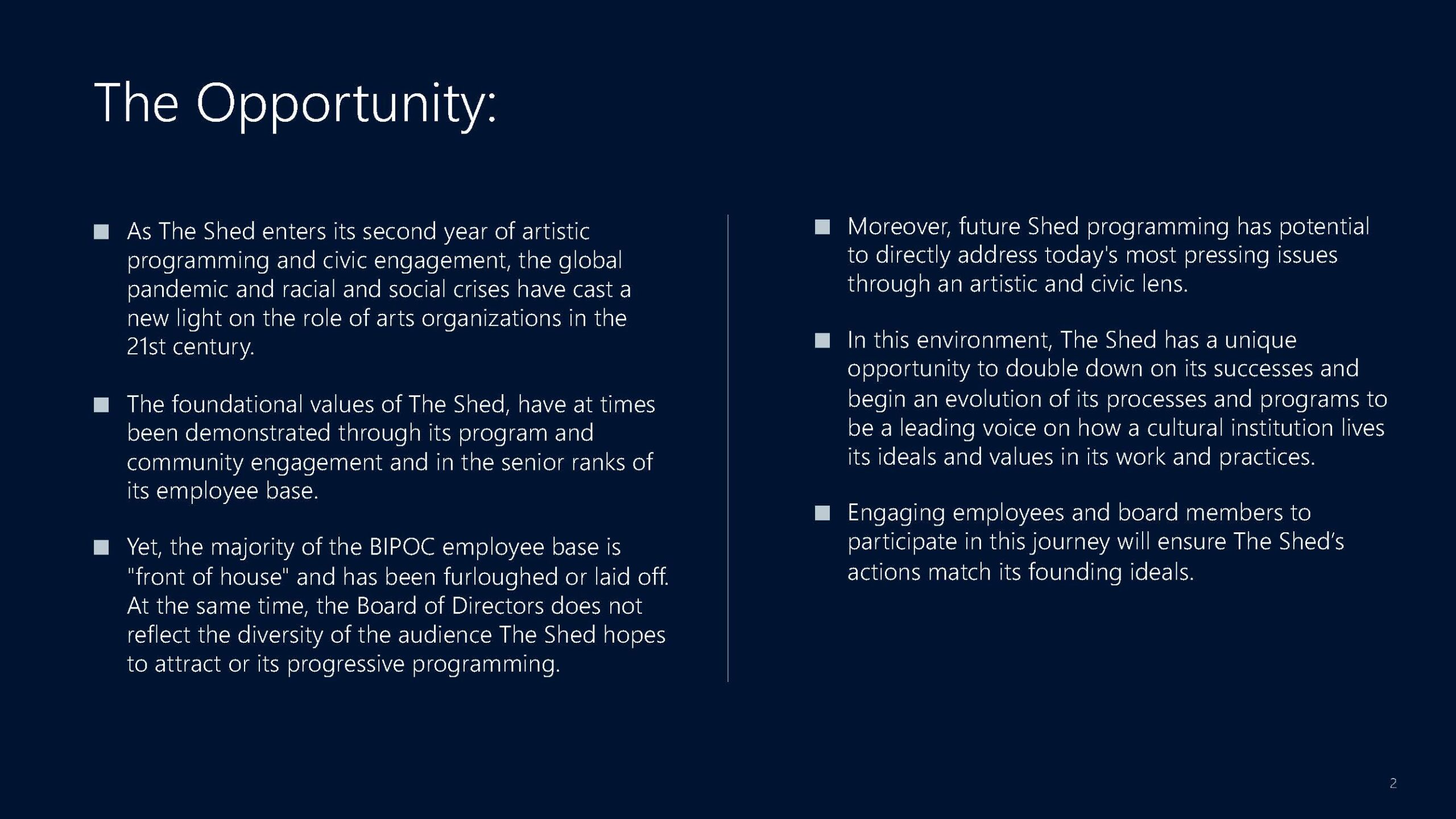 The Opportunity:

■ As The Shed enters its second year of artistic programming and civic engagement, the global pandemic and racial and social crises have cast a new light on the role of arts organizations in the 21st century.

■ The foundational values of The Shed, have at times been demonstrated through its program and community engagement and in the senior ranks of its employee base.

■ Yet, the majority of the BIPOC employee base is "front of house" and has been furloughed or laid off. At the same time, the Board of Directors does not reflect the diversity of the audience The Shed hopes to attract or its progressive programming.

■ Moreover, future Shed programming has potential to directly address today's most pressing issues through an artistic and civic lens.

■ In this environment, The Shed has a unique opportunity to double down on its successes and begin an evolution of its processes and programs to be a leading voice on how a cultural institution lives its ideals and values in its work and practices.

■ Engaging employees and board members to participate in this journey will ensure The Shed's actions match its founding ideals.

2